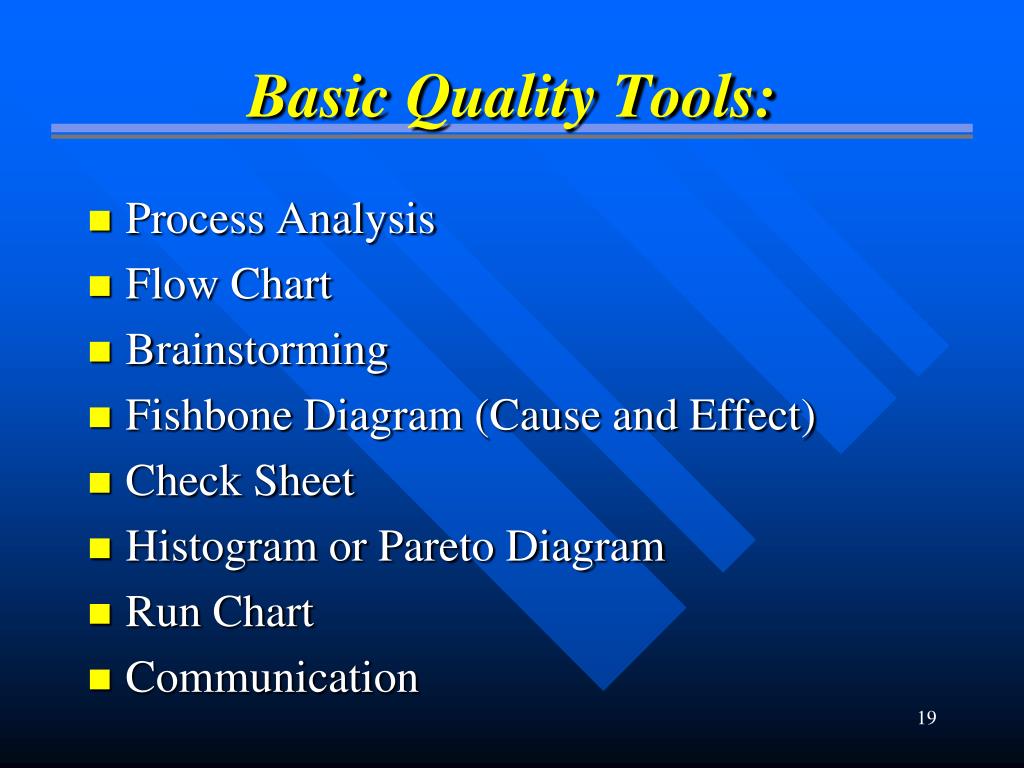 Basic Quality Tools:

- Process Analysis
- Flow Chart
- Brainstorming
- Fishbone Diagram (Cause and Effect)
- Check Sheet
- Histogram or Pareto Diagram
- Run Chart
- Communication

19